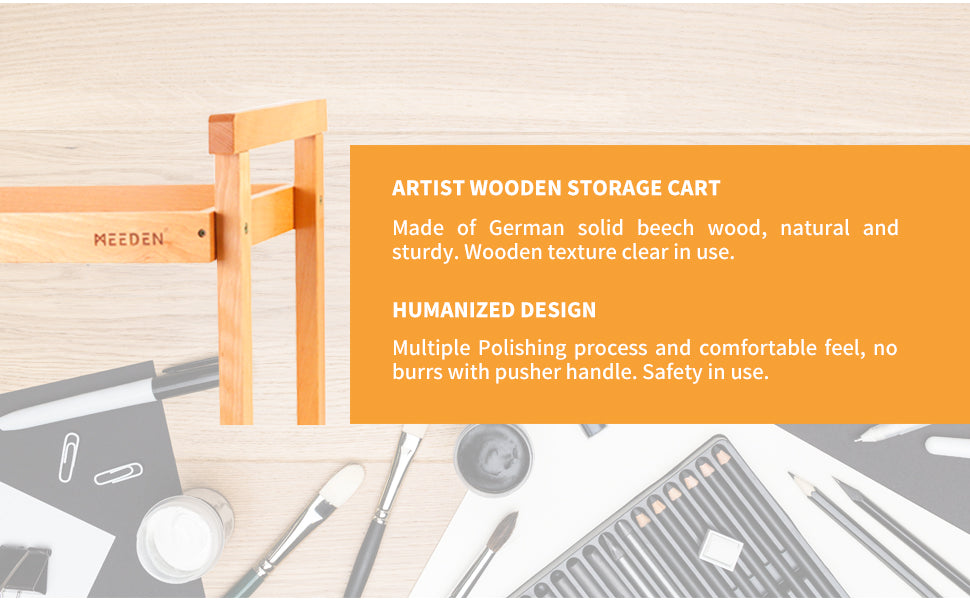 MEEDEN

ARTIST WOODEN STORAGE CART

Made of German solid beech wood, natural and sturdy. Wooden texture clear in use.

HUMANIZED DESIGN

Multiple Polishing process and comfortable feel, no burrs with pusher handle. Safety in use.